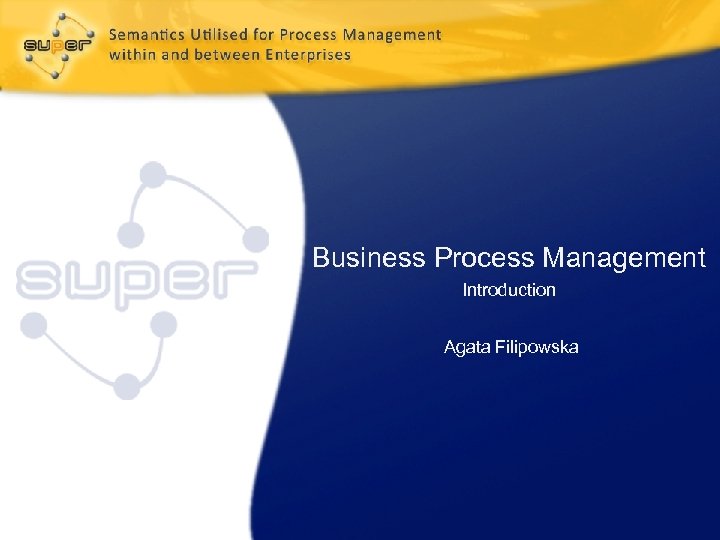 super

Semantics Utilised for Process Management within and between Enterprises

super

Business Process Management

Introduction

Agata Filipowska